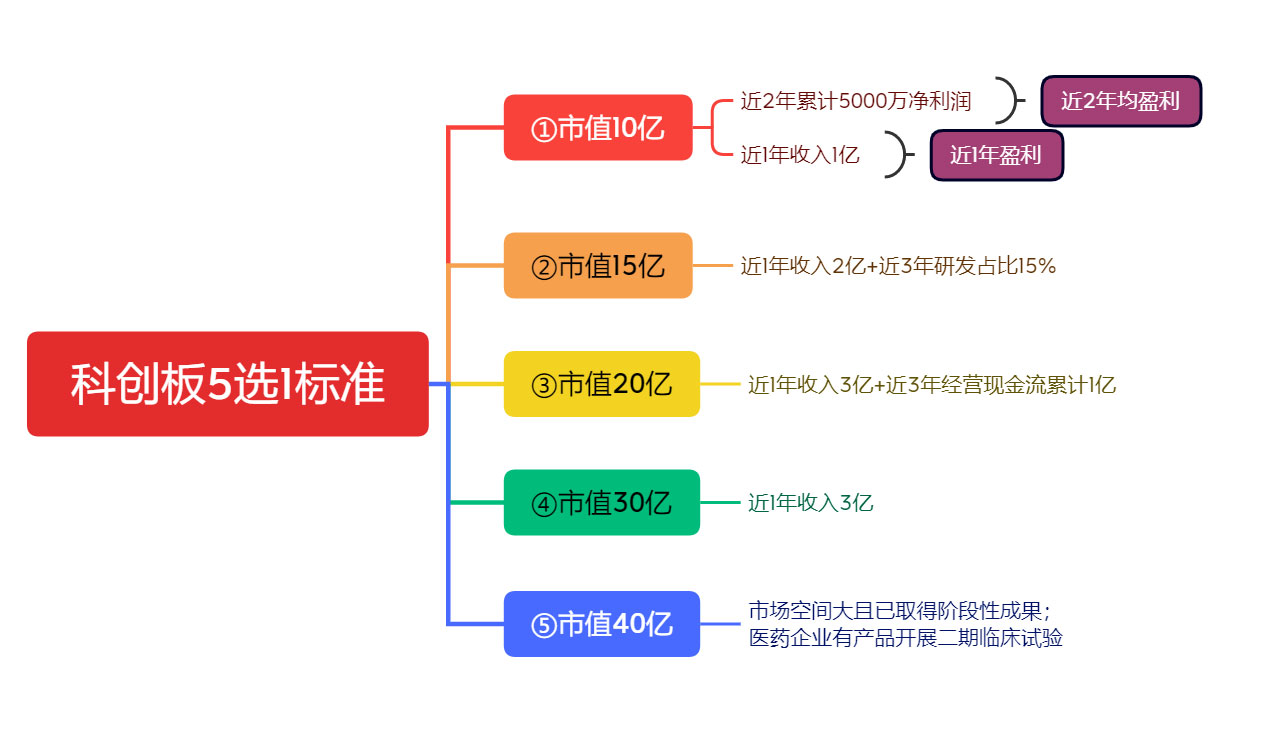 科创板5选1标准

①市值10亿
近2年累计5000万净利润
近2年均盈利
近1年收入1亿
近1年盈利

②市值15亿
近1年收入2亿+近3年研发占比15%

③市值20亿
近1年收入3亿+近3年经营现金流累计1亿

④市值30亿
近1年收入3亿

⑤市值40亿
市场空间大且已取得阶段性成果；
医药企业有产品开展二期临床试验